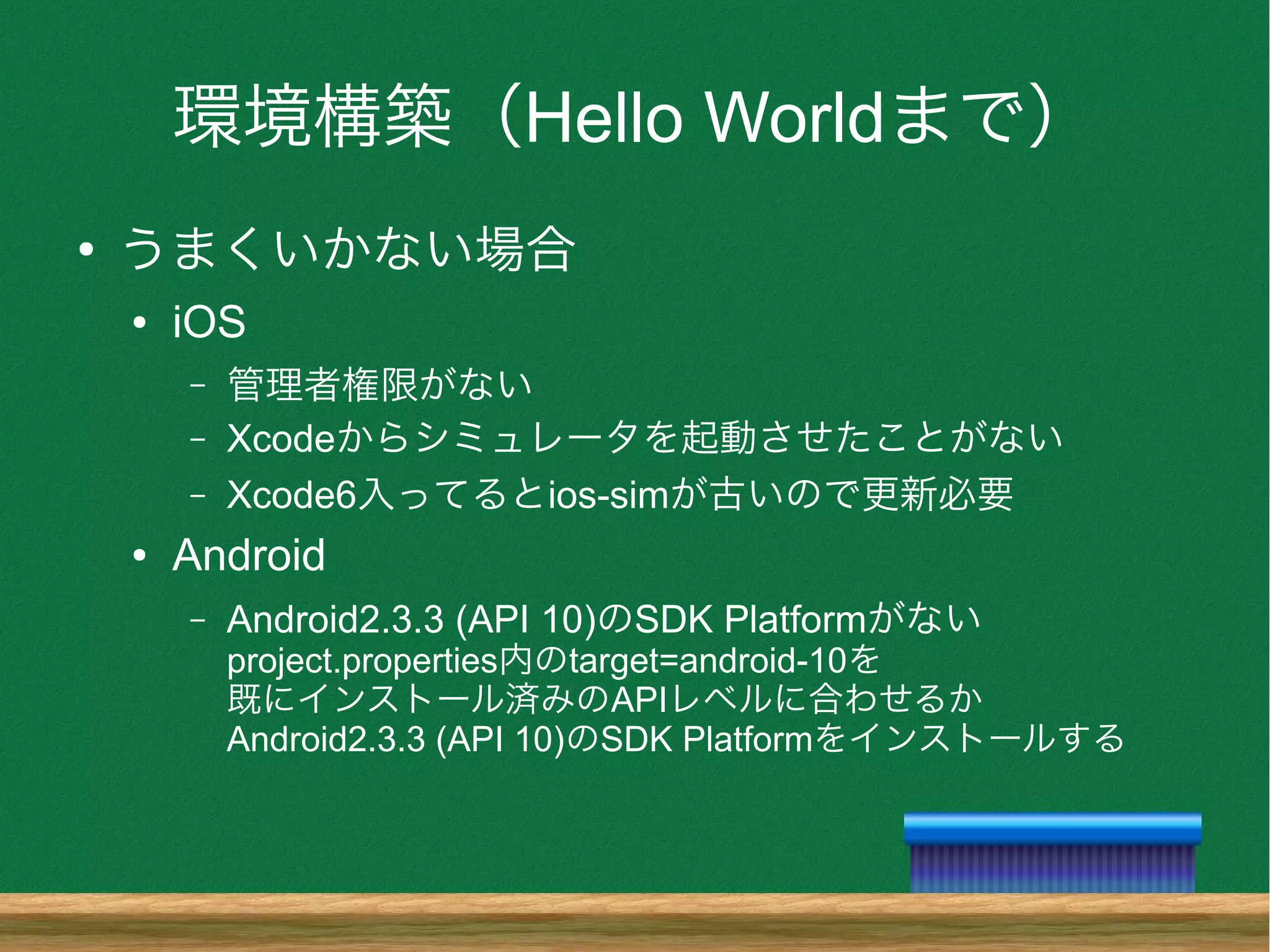 環境構築（Hello Worldまで）

• うまくいかない場合

• iOS

– 管理者権限がない

– Xcodeからシミュレータを起動させたことがない

– Xcode6入ってるとios-simが古いので更新必要

• Android

– Android2.3.3 (API 10)のSDK Platformがない
project.properties内のtarget=android-10を
既にインストール済みのAPIレベルに合わせるか
Android2.3.3 (API 10)のSDK Platformをインストールする